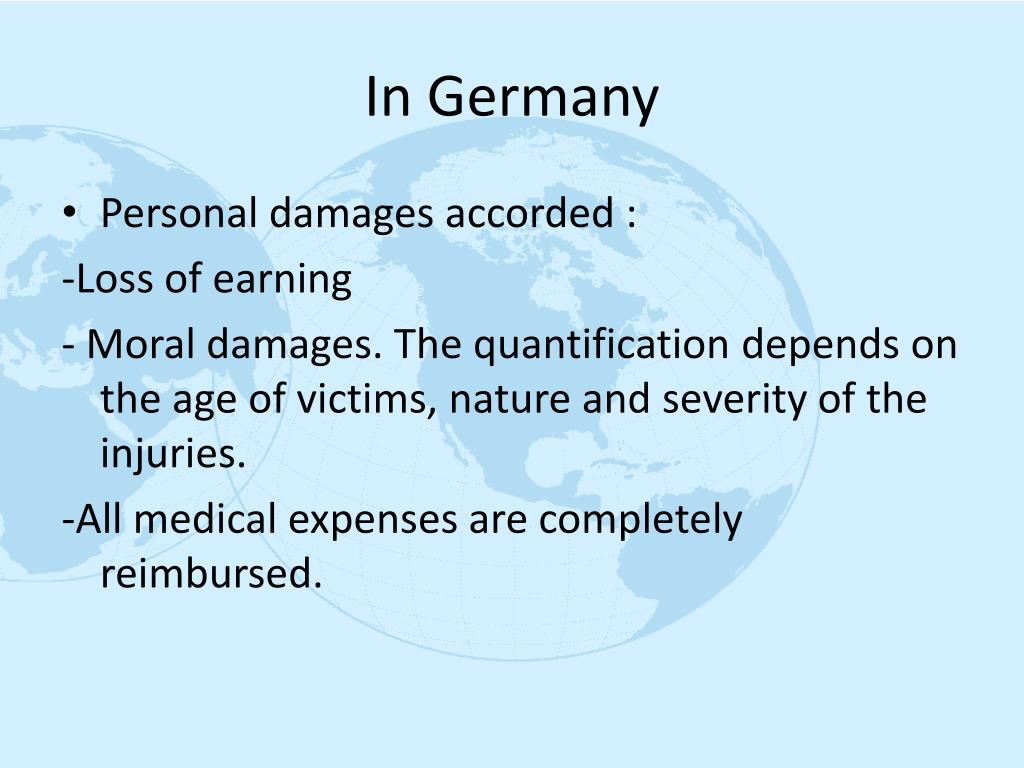 In Germany

• Personal damages accorded :

-Loss of earning

- Moral damages. The quantification depends on the age of victims, nature and severity of the injuries.

-All medical expenses are completely reimbursed.